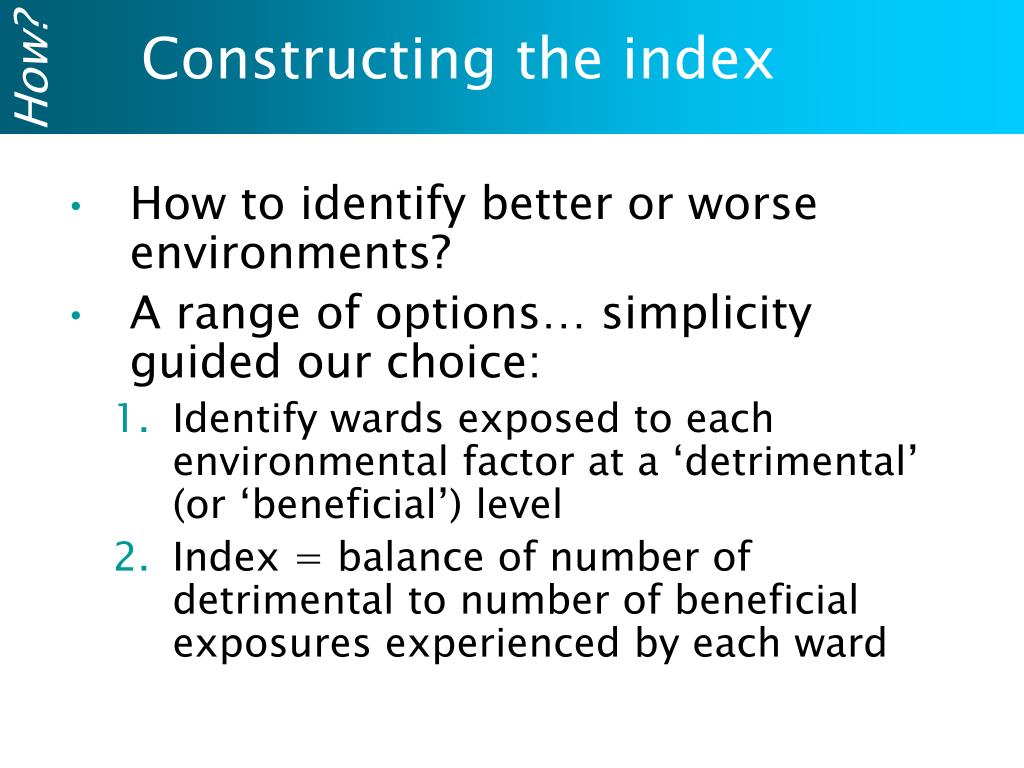 How?

Constructing the index

• How to identify better or worse environments?
• A range of options… simplicity guided our choice:
1. Identify wards exposed to each environmental factor at a ‘detrimental’ (or ‘beneficial’) level
2. Index = balance of number of detrimental to number of beneficial exposures experienced by each ward